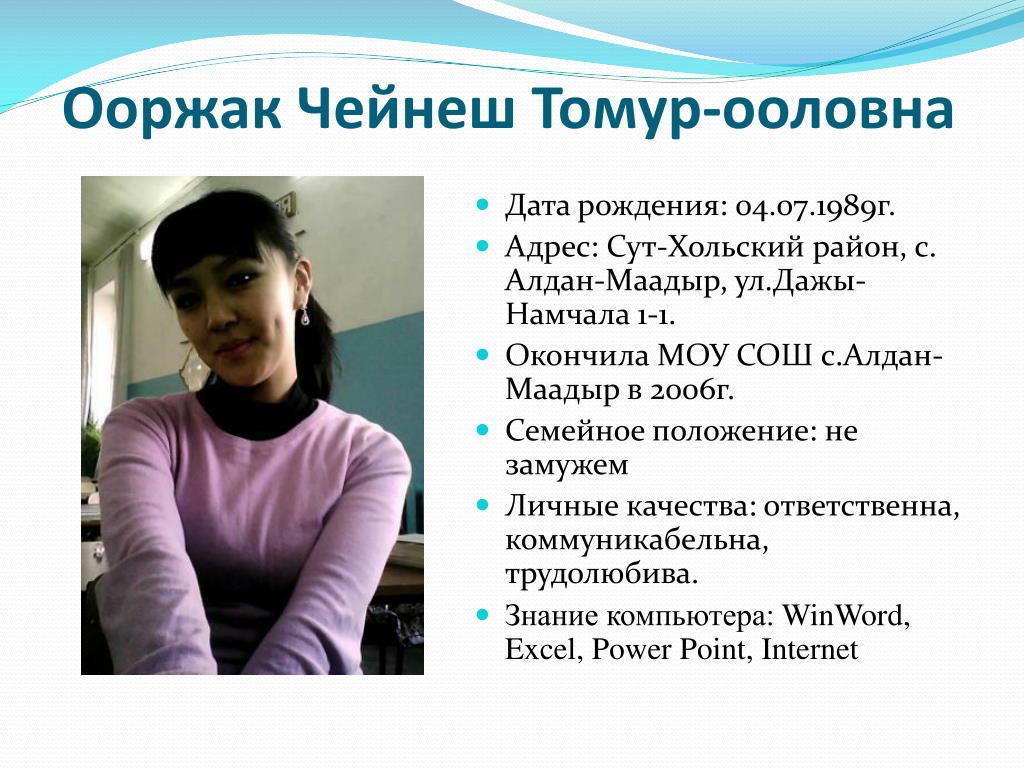 Ооржак Чейнеш Томур-ооловна

- Дата рождения: 04.07.1989г.
- Адрес: Сут-Хольский район, с. Алдан-Маадыр, ул.Дажы-Намчала 1-1.
- Окончила МОУ СОШ с.Алдан-Маадыр в 2006г.
- Семейное положение: не замужем
- Личные качества: ответственна, коммуникабельна, трудолюбива.
- Знание компьютера: WinWord, Excel, Power Point, Internet